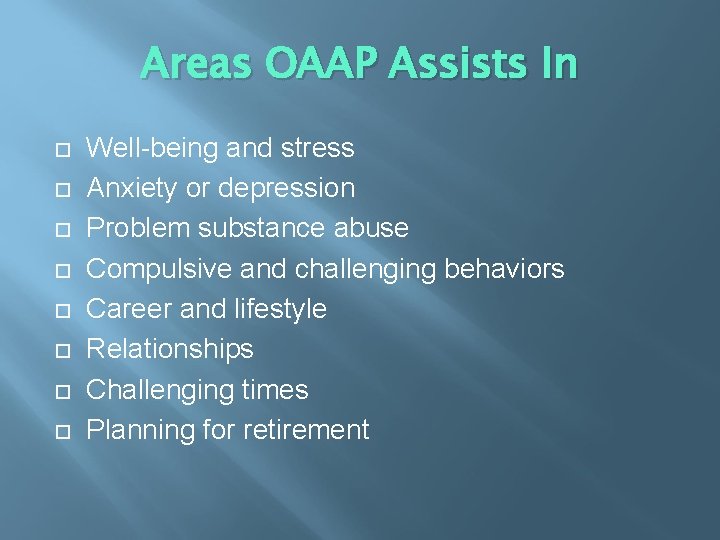 Areas OAAP Assists In

- Well-being and stress
- Anxiety or depression
- Problem substance abuse
- Compulsive and challenging behaviors
- Career and lifestyle
- Relationships
- Challenging times
- Planning for retirement